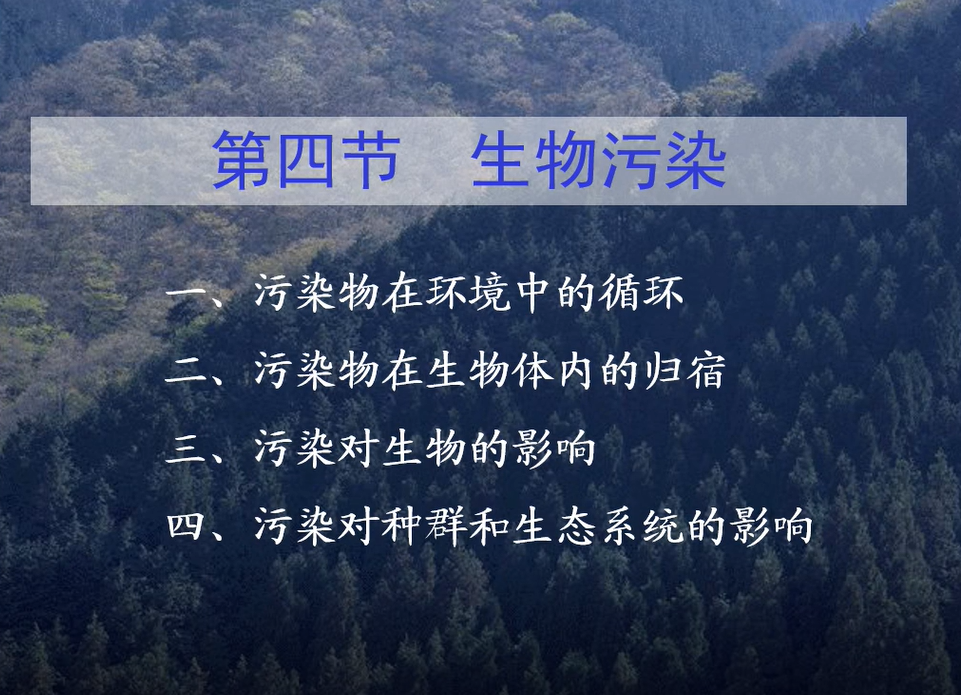 第四节　生物污染

一、污染物在环境中的循环

二、污染物在生物体内的归宿

三、污染对生物的影响

四、污染对种群和生态系统的影响